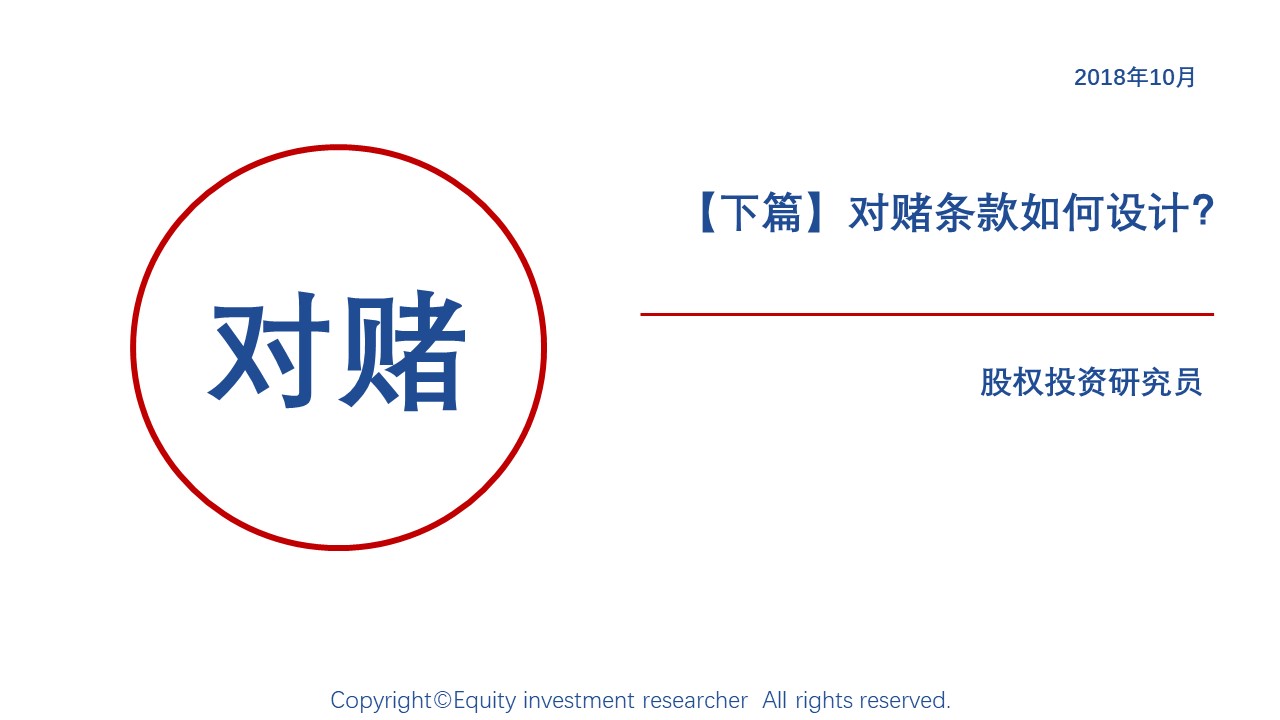 2018年10月

对赌

【下篇】对赌条款如何设计？

股权投资研究员

Copyright©Equity investment researcher All rights reserved.